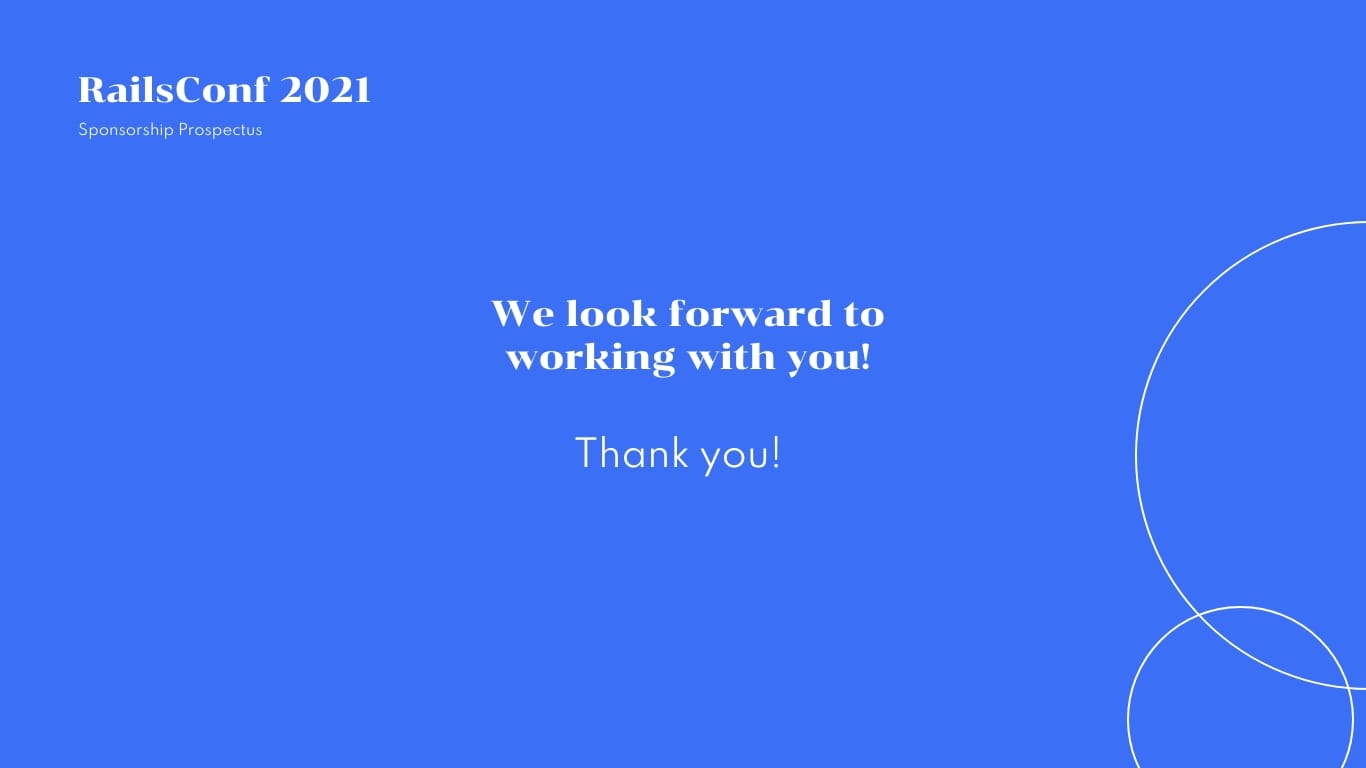 RailsConf 2021

Sponsorship Prospectus

We look forward to working with you!

Thank you!